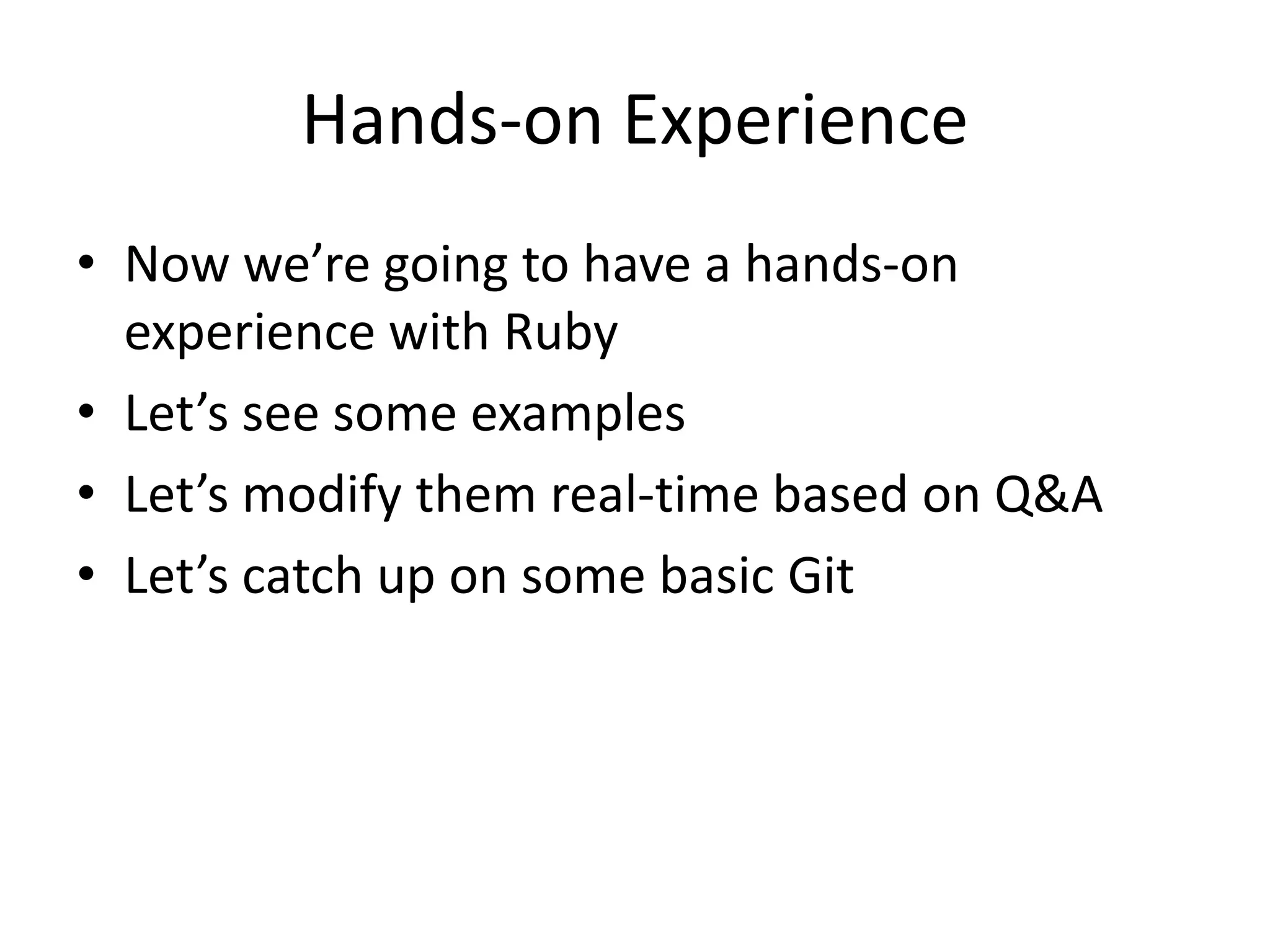 Hands-on Experience

• Now we’re going to have a hands-on experience with Ruby
• Let’s see some examples
• Let’s modify them real-time based on Q&A
• Let’s catch up on some basic Git